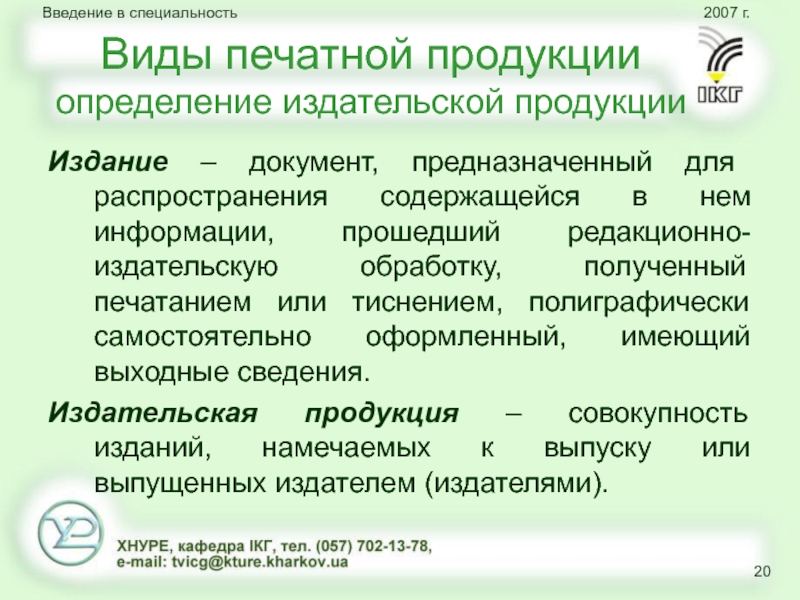 Введение в специальность

2007 г.

Виды печатной продукции

определение издательской продукции

ІКГ

Издание – документ, предназначенный для распространения содержащейся в нем информации, прошедший редакционно-издательскую обработку, полученный печатанием или тиснением, полиграфически самостоятельно оформленный, имеющий выходные сведения.

Издательская продукция – совокупность изданий, намечаемых к выпуску или выпущенных издателем (издателями).

ХНУРЕ, кафедра ІКГ, тел. (057) 702-13-78,
e-mail: tvicg@kture.kharkov.ua

20